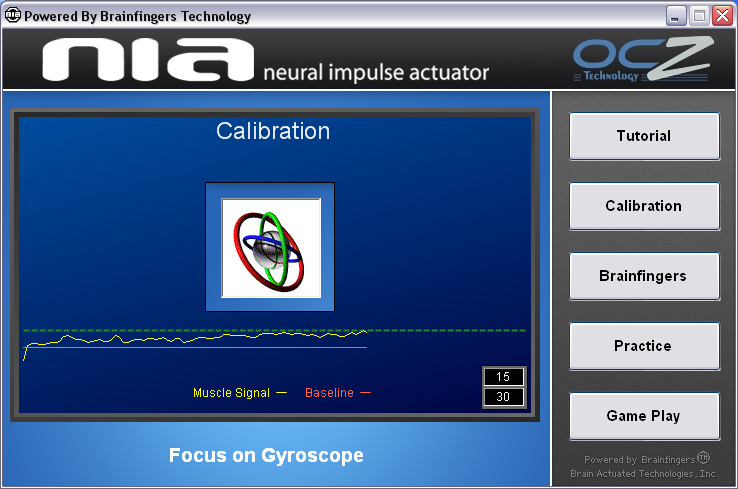 Powered By Brainfingers Technology

nia neural impulse actuator

OCZ Technology

Calibration

Muscle Signal — Baseline —

15

30

Focus on Gyroscope

Tutorial

Calibration

Brainfingers

Practice

Game Play

Powered by Brainfingers TM
Brain Actuated Technologies, Inc.